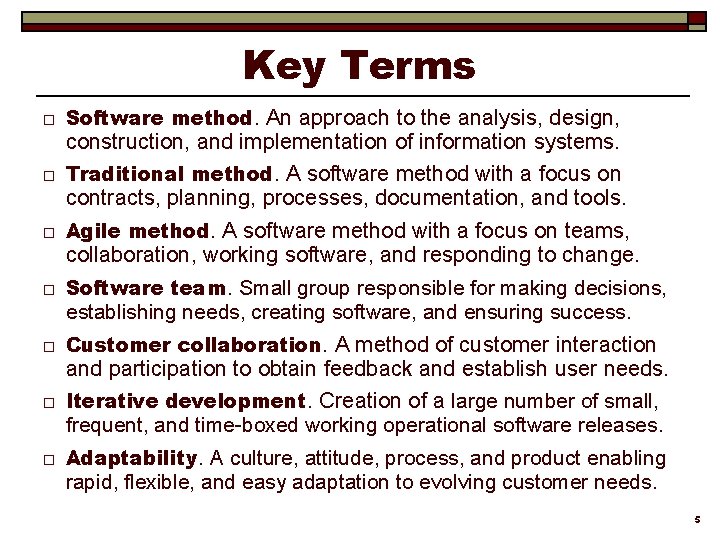 Key Terms

□ Software method. An approach to the analysis, design, construction, and implementation of information systems.

□ Traditional method. A software method with a focus on contracts, planning, processes, documentation, and tools.

□ Agile method. A software method with a focus on teams, collaboration, working software, and responding to change.

□ Software team. Small group responsible for making decisions, establishing needs, creating software, and ensuring success.

□ Customer collaboration. A method of customer interaction and participation to obtain feedback and establish user needs.

□ Iterative development. Creation of a large number of small, frequent, and time-boxed working operational software releases.

□ Adaptability. A culture, attitude, process, and product enabling rapid, flexible, and easy adaptation to evolving customer needs.

5